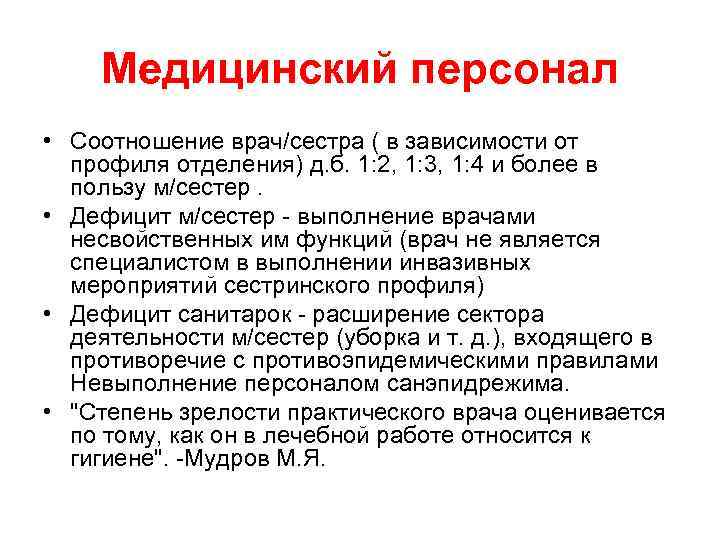 Медицинский персонал

• Соотношение врач/сестра ( в зависимости от профиля отделения) д.б. 1:2, 1:3, 1:4 и более в пользу м/сестер .

• Дефицит м/сестер - выполнение врачами несвойственных им функций (врач не является специалистом в выполнении инвазивных мероприятий сестринского профиля)

• Дефицит санитарок - расширение сектора деятельности м/сестер (уборка и т. д.), входящего в противоречие с противоэпидемическими правилами Невыполнение персоналом санэпидрежима.

• "Степень зрелости практического врача оценивается по тому, как он в лечебной работе относится к гигиене". -Мудров М.Я.